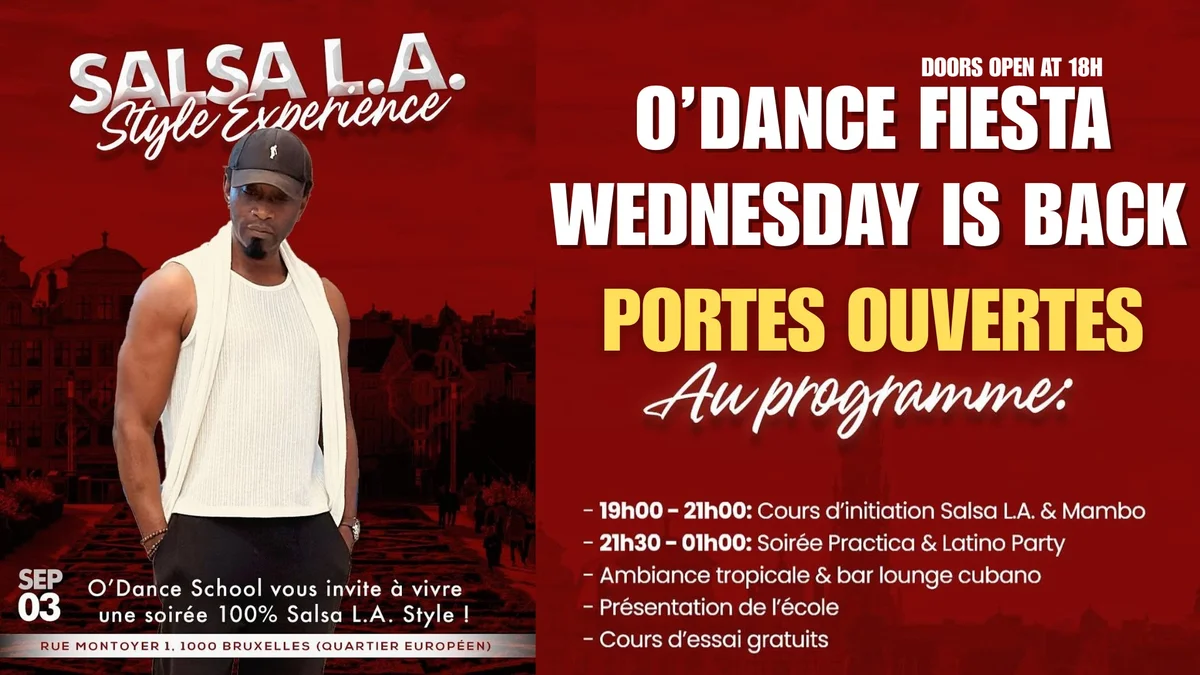 SALSA L.A.
Style Experience

SEP
03

O'Dance School vous invite à vivre une soirée 100% Salsa L.A. Style !

RUE MONTOYER 1, 1000 BRUXELLES (QUARTIER EUROPÉEN)

DOORS OPEN AT 18H
O'DANCE FIESTA
WEDNESDAY IS BACK

PORTES OUVERTES

Au programme:

- 19h00 - 21h00: Cours d'initiation Salsa L.A. & Mambo
- 21h30 - 01h00: Soirée Practica & Latino Party
- Ambiance tropicale & bar lounge cubano
- Présentation de l'école
- Cours d'essai gratuits